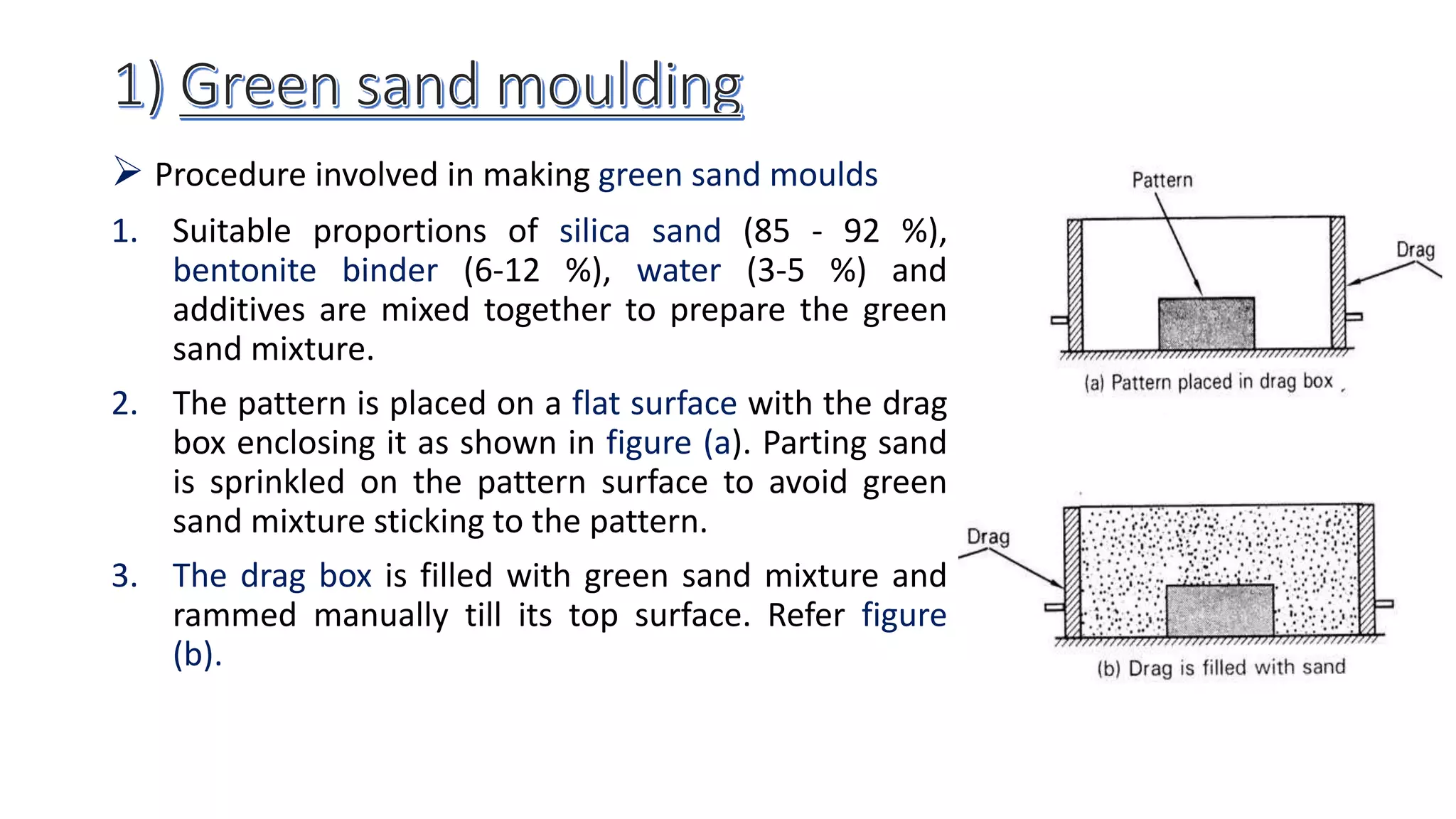 1) Green sand moulding

➢ Procedure involved in making green sand moulds

1. Suitable proportions of silica sand (85 - 92 %), bentonite binder (6-12 %), water (3-5 %) and additives are mixed together to prepare the green sand mixture.

2. The pattern is placed on a flat surface with the drag box enclosing it as shown in figure (a). Parting sand is sprinkled on the pattern surface to avoid green sand mixture sticking to the pattern.

3. The drag box is filled with green sand mixture and rammed manually till its top surface. Refer figure (b).

Pattern

Drag

(a) Pattern placed in drag box

Drag

(b) Drag is filled with sand